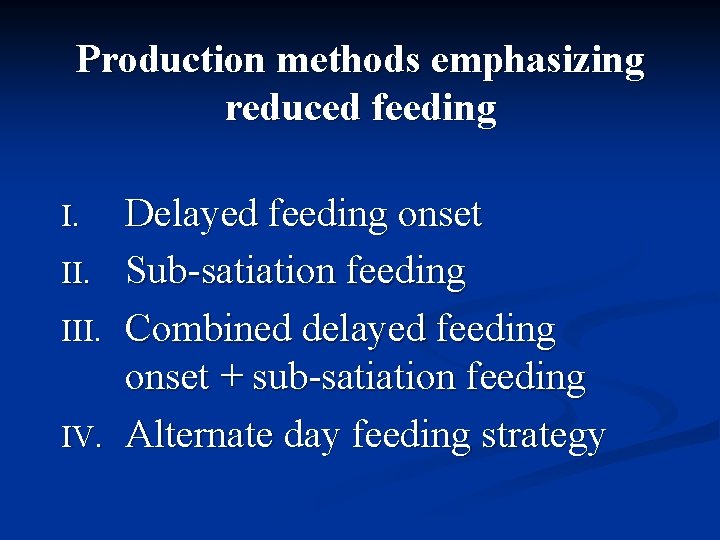 Production methods emphasizing reduced feeding

I. Delayed feeding onset
II. Sub-satiation feeding
III. Combined delayed feeding onset + sub-satiation feeding
IV. Alternate day feeding strategy